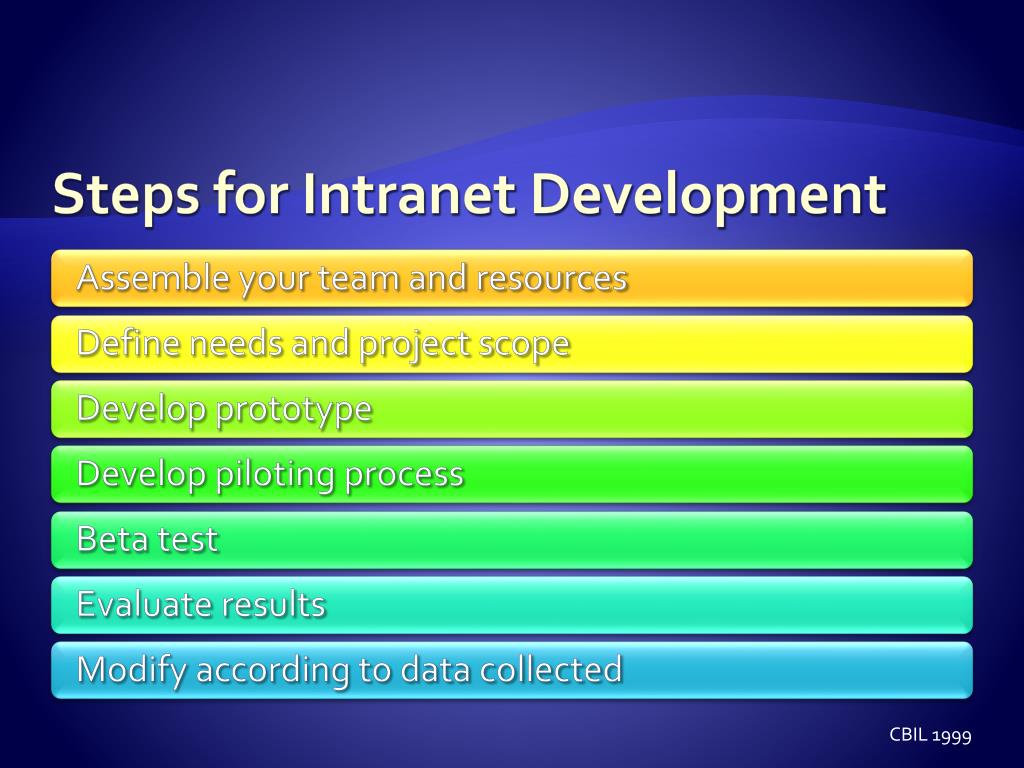 Steps for Intranet Development

Assemble your team and resources

Define needs and project scope

Develop prototype

Develop piloting process

Beta test

Evaluate results

Modify according to data collected

CBIL 1999